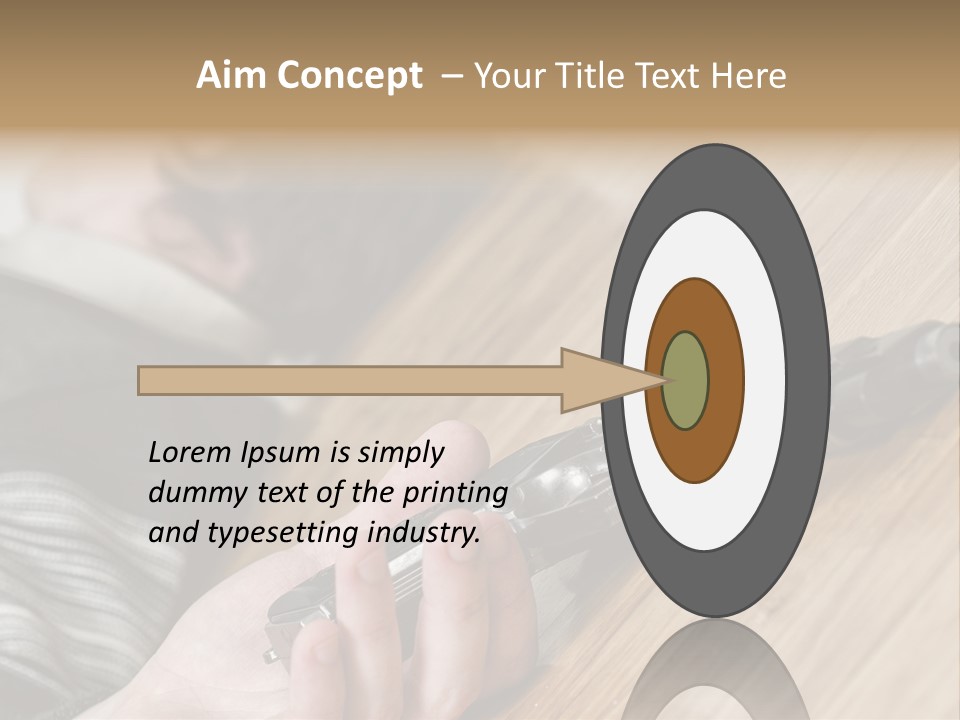 Aim Concept – Your Title Text Here

Lorem Ipsum is simply dummy text of the printing and typesetting industry.